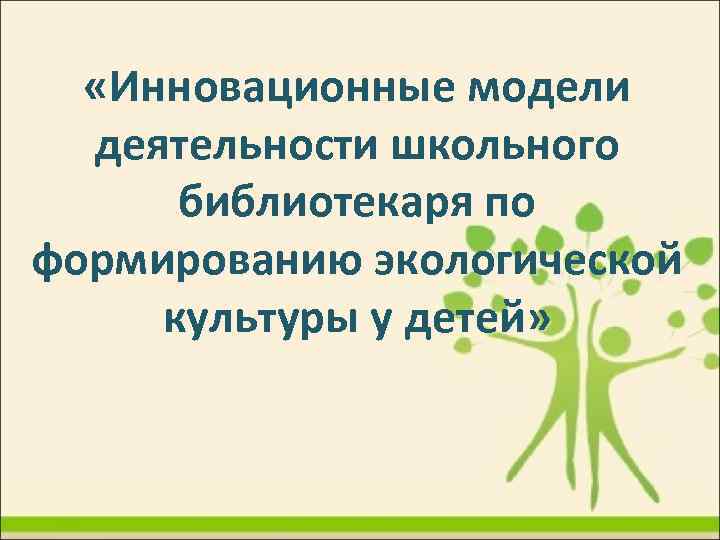 «Инновационные модели деятельности школьного библиотекаря по формированию экологической культуры у детей»